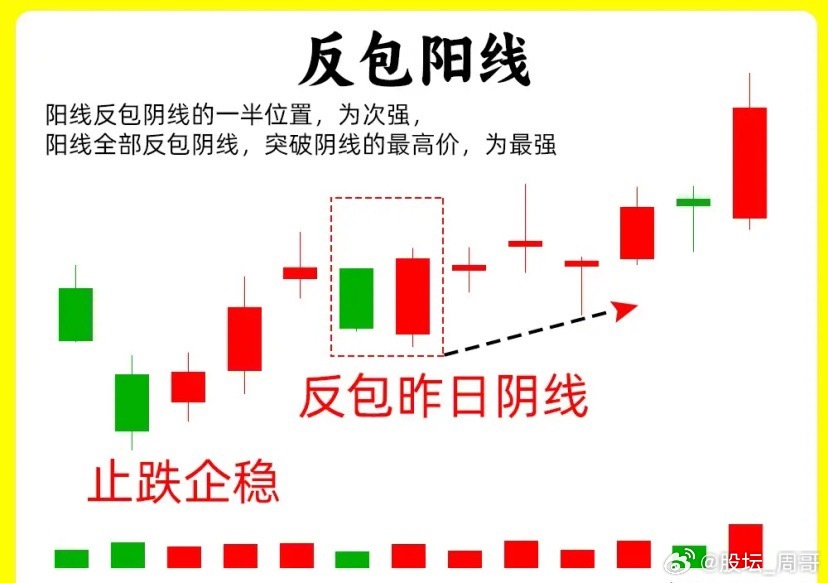 反包阳线

阳线反包阴线的一半位置，为次强，
阳线全部反包阴线，突破阴线的最高价，为最强

反包昨日阴线

止跌企稳

@股坛_周哥